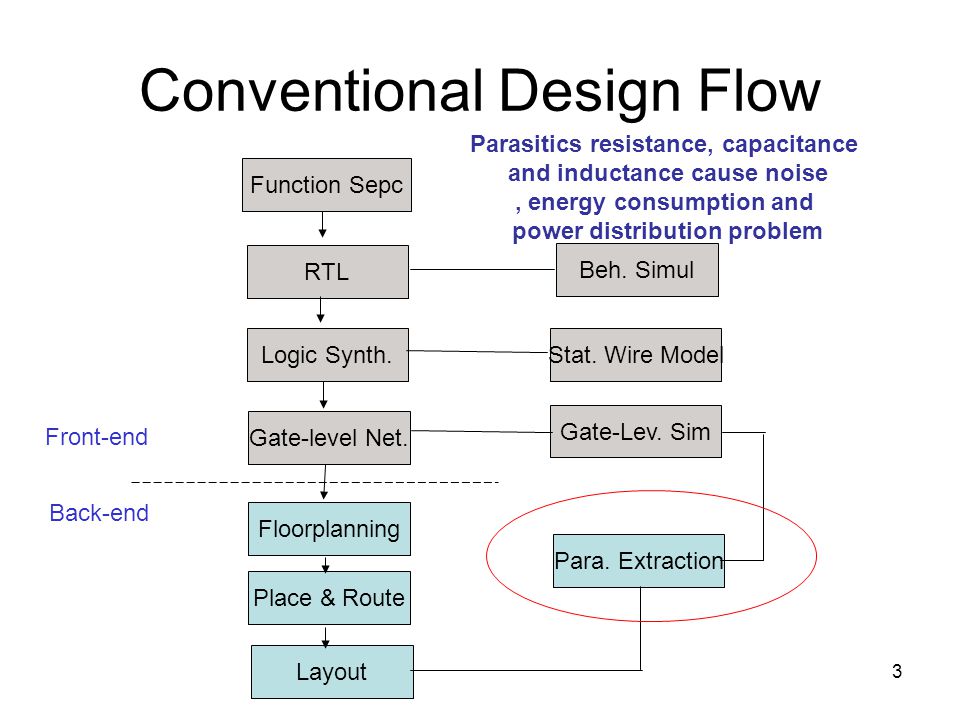 Conventional Design Flow

Parasitics resistance, capacitance and inductance cause noise , energy consumption and power distribution problem

Function Sepc

RTL

Beh. Simul

Logic Synth.

Stat. Wire Model

Front-end

Gate-level Net.

Gate-Lev. Sim

Back-end

Floorplanning

Para. Extraction

Place & Route

Layout

3